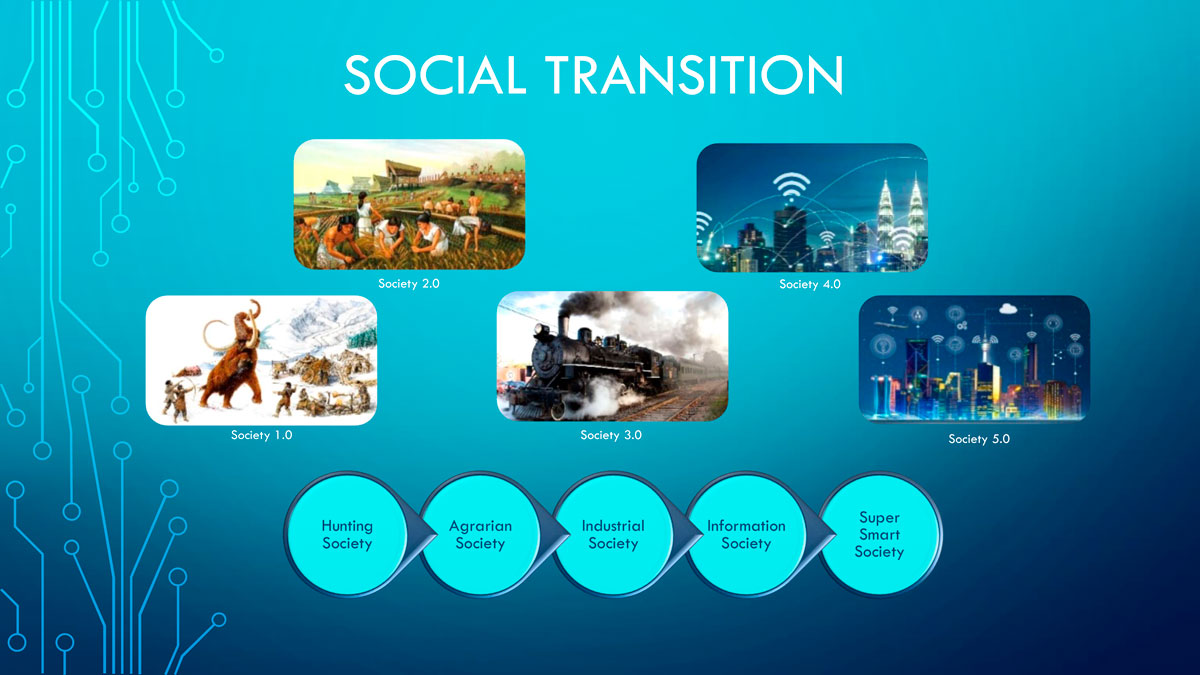 SOCIAL TRANSITION

Society 2.0

Society 4.0

Society 1.0

Society 3.0

Society 5.0

Hunting Society

Agrarian Society

Industrial Society

Information Society

Super Smart Society